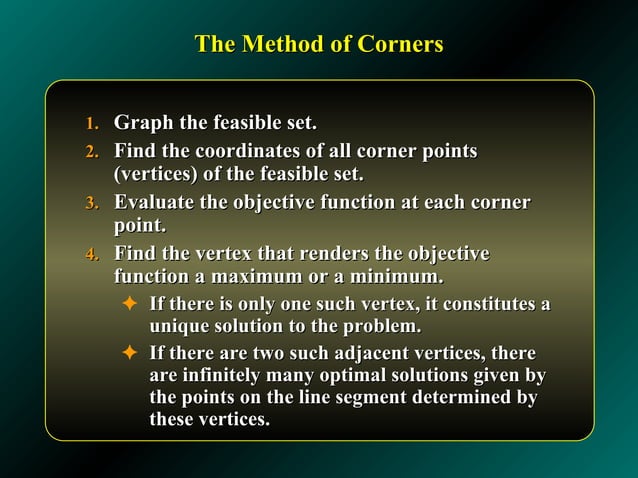 The Method of Corners

1. Graph the feasible set.
2. Find the coordinates of all corner points (vertices) of the feasible set.
3. Evaluate the objective function at each corner point.
4. Find the vertex that renders the objective function a maximum or a minimum.
✦ If there is only one such vertex, it constitutes a unique solution to the problem.
✦ If there are two such adjacent vertices, there are infinitely many optimal solutions given by the points on the line segment determined by these vertices.